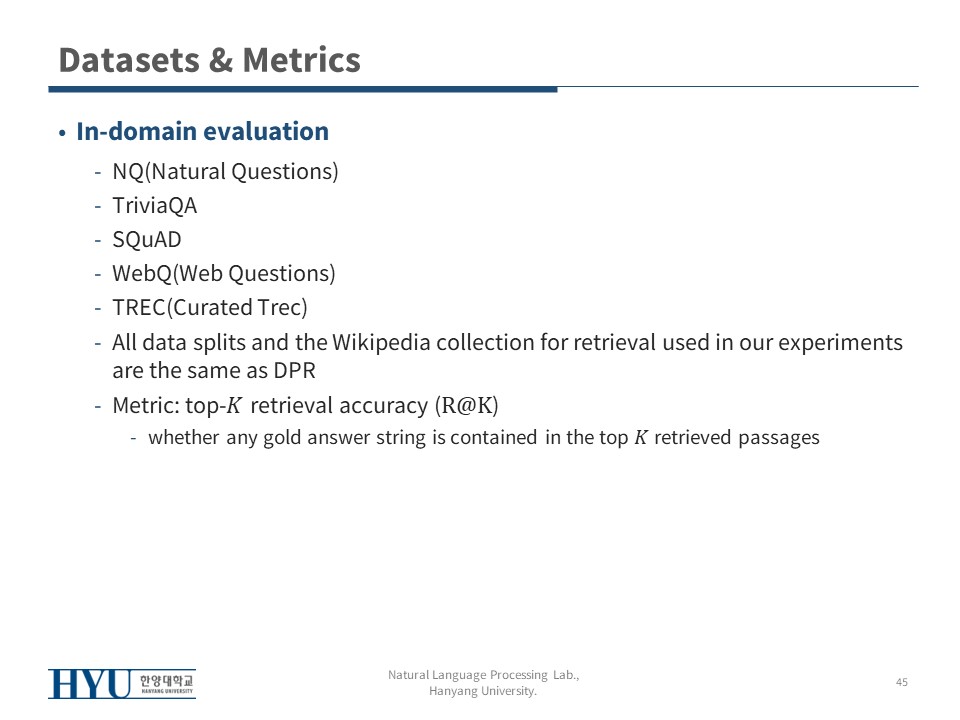 Datasets & Metrics

• In-domain evaluation

- NQ(Natural Questions)
- TriviaQA
- SQuAD
- WebQ(Web Questions)
- TREC(Curated Trec)
- All data splits and the Wikipedia collection for retrieval used in our experiments are the same as DPR
- Metric: top-$K$ retrieval accuracy ($\mathrm{R@K}$)
  - whether any gold answer string is contained in the top $K$ retrieved passages

HYU 한양대학교 HANYANG UNIVERSITY

Natural Language Processing Lab., Hanyang University.

45